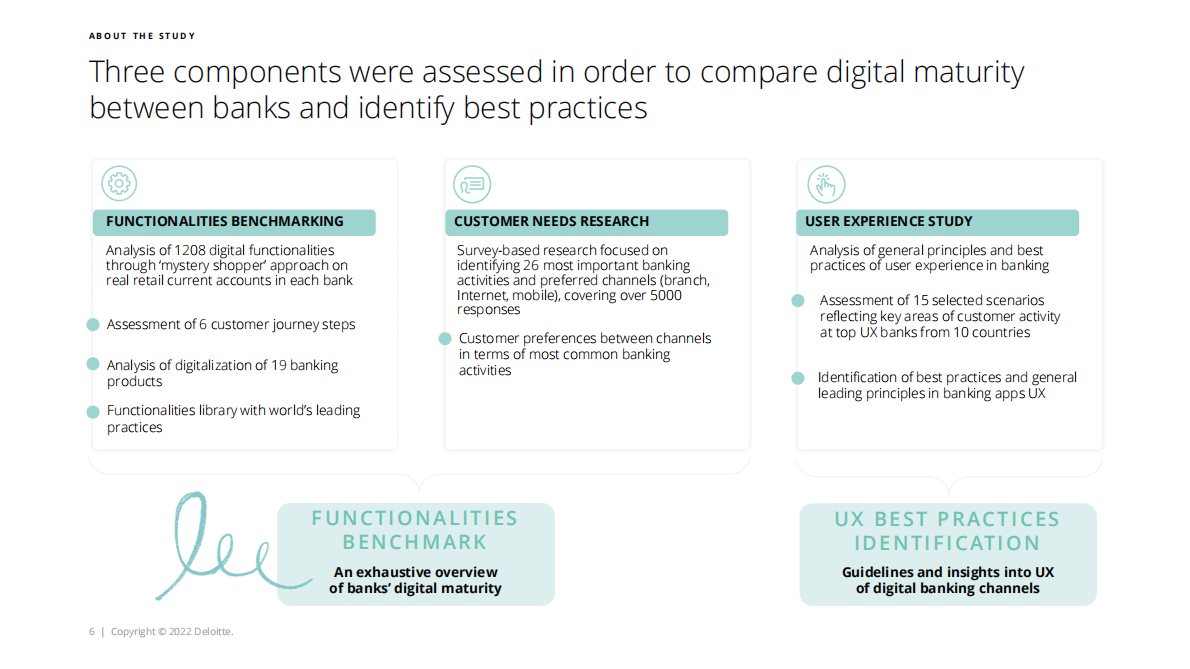 ABOUT THE STUDY

Three components were assessed in order to compare digital maturity between banks and identify best practices

FUNCTIONALITIES BENCHMARKING

Analysis of 1208 digital functionalities through 'mystery shopper' approach on real retail current accounts in each bank

Assessment of 6 customer journey steps

Analysis of digitalization of 19 banking products

Functionalities library with world's leading practices

CUSTOMER NEEDS RESEARCH

Survey-based research focused on identifying 26 most important banking activities and preferred channels (branch, Internet, mobile), covering over 5000 responses

Customer preferences between channels in terms of most common banking activities

USER EXPERIENCE STUDY

Analysis of general principles and best practices of user experience in banking

Assessment of 15 selected scenarios reflecting key areas of customer activity at top UX banks from 10 countries

Identification of best practices and general leading principles in banking apps UX

FUNCTIONALITIES BENCHMARK

An exhaustive overview of banks' digital maturity

UX BEST PRACTICES IDENTIFICATION

Guidelines and insights into UX of digital banking channels

6 | Copyright © 2022 Deloitte.